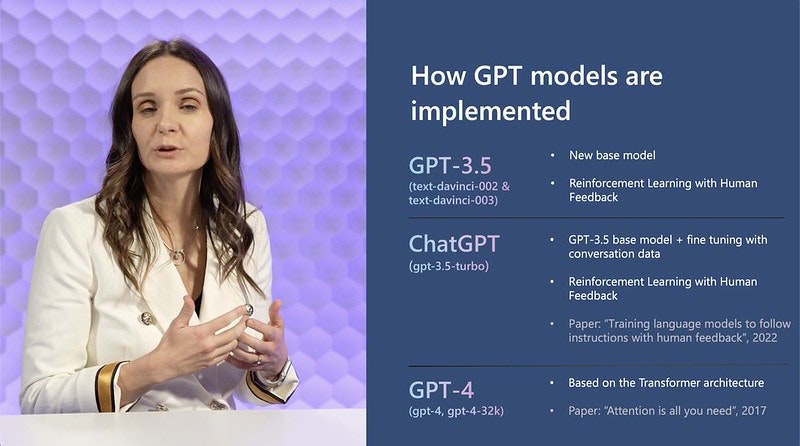 How GPT models are implemented

GPT-3.5
(text-davinci-002 & text-davinci-003)

• New base model
• Reinforcement Learning with Human Feedback

ChatGPT
(gpt-3.5-turbo)

• GPT-3.5 base model + fine tuning with conversation data
• Reinforcement Learning with Human Feedback
• Paper: "Training language models to follow instructions with human feedback", 2022

GPT-4
(gpt-4, gpt-4-32k)

• Based on the Transformer architecture
• Paper: "Attention is all you need", 2017